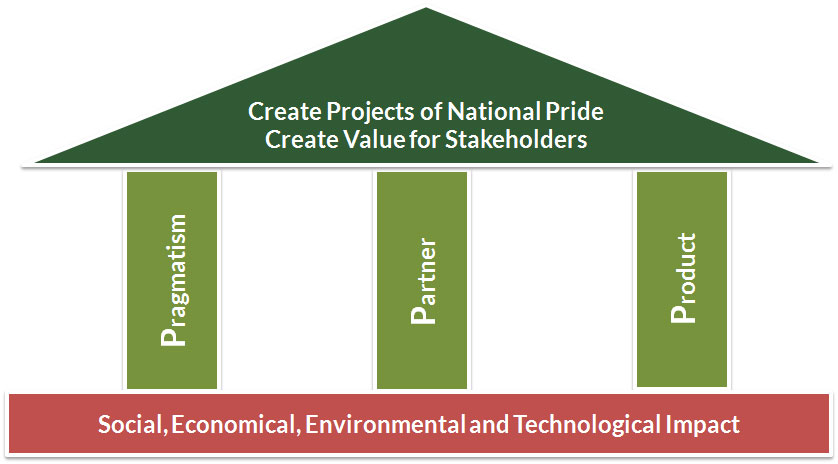 Create Projects of National Pride
Create Value for Stakeholders

Pragmatism

Partner

Product

Social, Economical, Environmental and Technological Impact